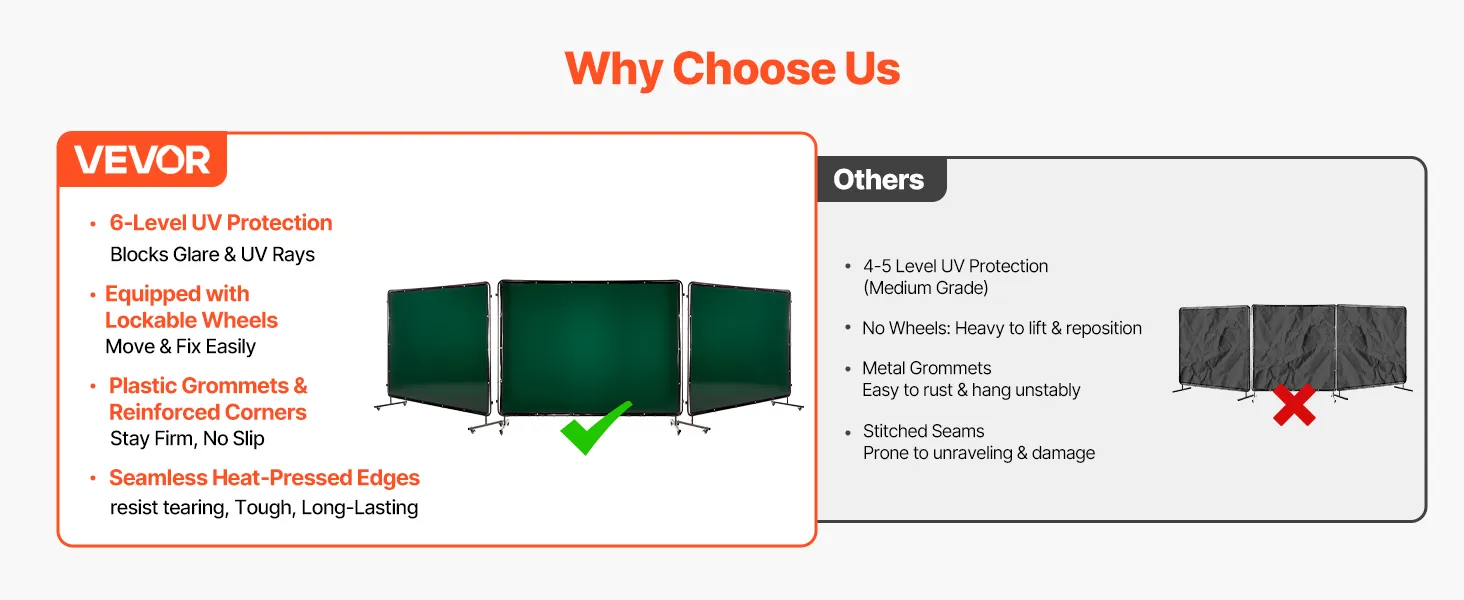 Why Choose Us

VEVOR

• 6-Level UV Protection
Blocks Glare & UV Rays

• Equipped with Lockable Wheels
Move & Fix Easily

• Plastic Grommets & Reinforced Corners
Stay Firm, No Slip

• Seamless Heat-Pressed Edges
resist tearing, Tough, Long-Lasting

Others

• 4-5 Level UV Protection (Medium Grade)

• No Wheels: Heavy to lift & reposition

• Metal Grommets
Easy to rust & hang unstably

• Stitched Seams
Prone to unraveling & damage